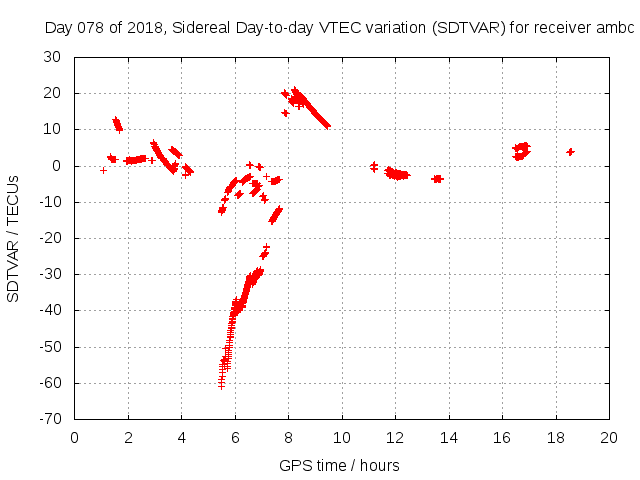 Day 078 of 2018, Sidereal Day-to-day VTEC variation (SDTVAR) for receiver ambc

SDTVAR / TECUs

30
20
10
0
-10
-20
-30
-40
-50
-60
-70

0 2 4 6 8 10 12 14 16 18 20

GPS time / hours